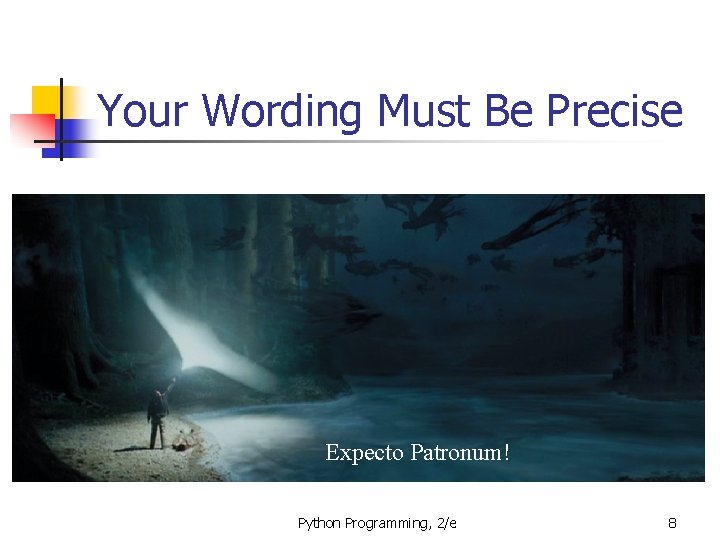 Your Wording Must Be Precise

Expecto Patronum!

Python Programming, 2/e

8